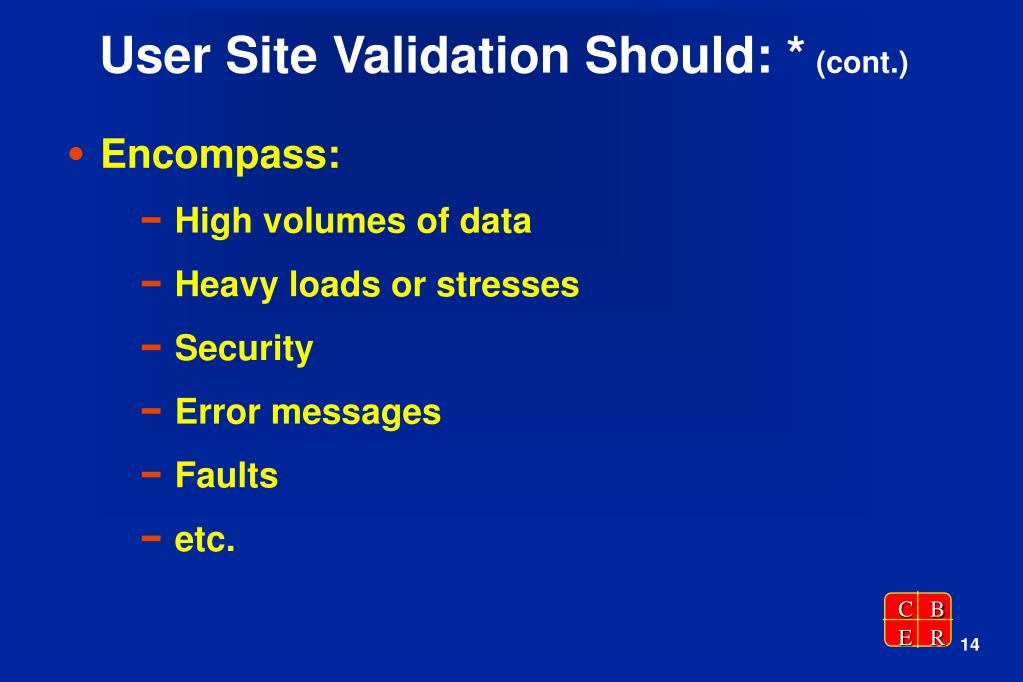 User Site Validation Should: * (cont.)

• Encompass:

– High volumes of data

– Heavy loads or stresses

– Security

– Error messages

– Faults

– etc.

C B
E R

14